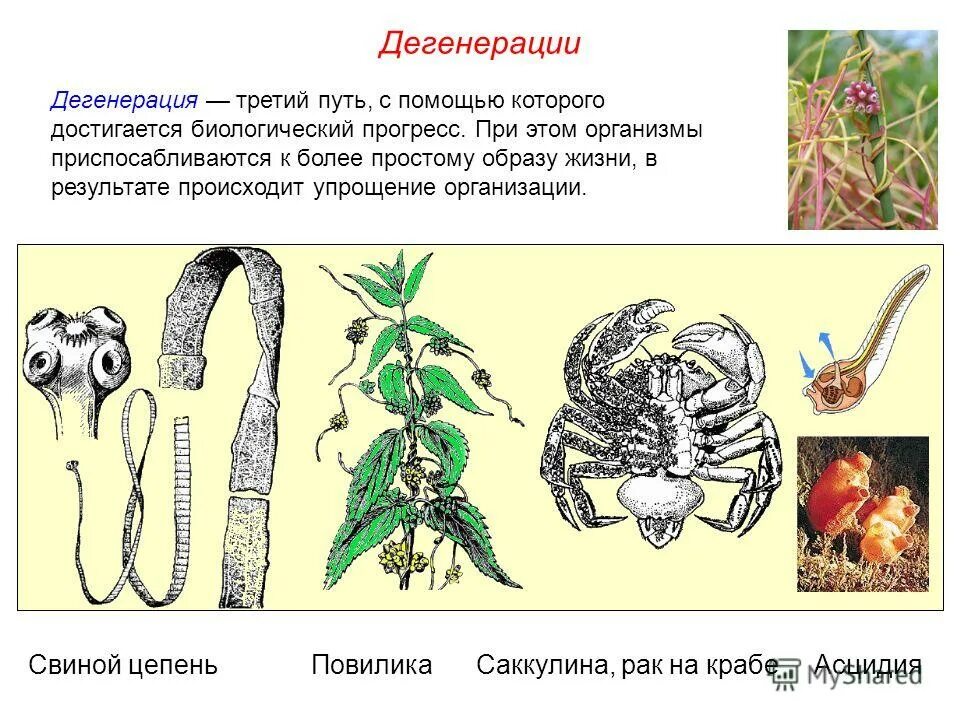 Дегенерации

Дегенерация — третий путь, с помощью которого достигается биологический прогресс. При этом организмы приспосабливаются к более простому образу жизни, в результате происходит упрощение организации.

Свиной цепень Повилика Саккулина, рак на крабе Асцидия

MyShared